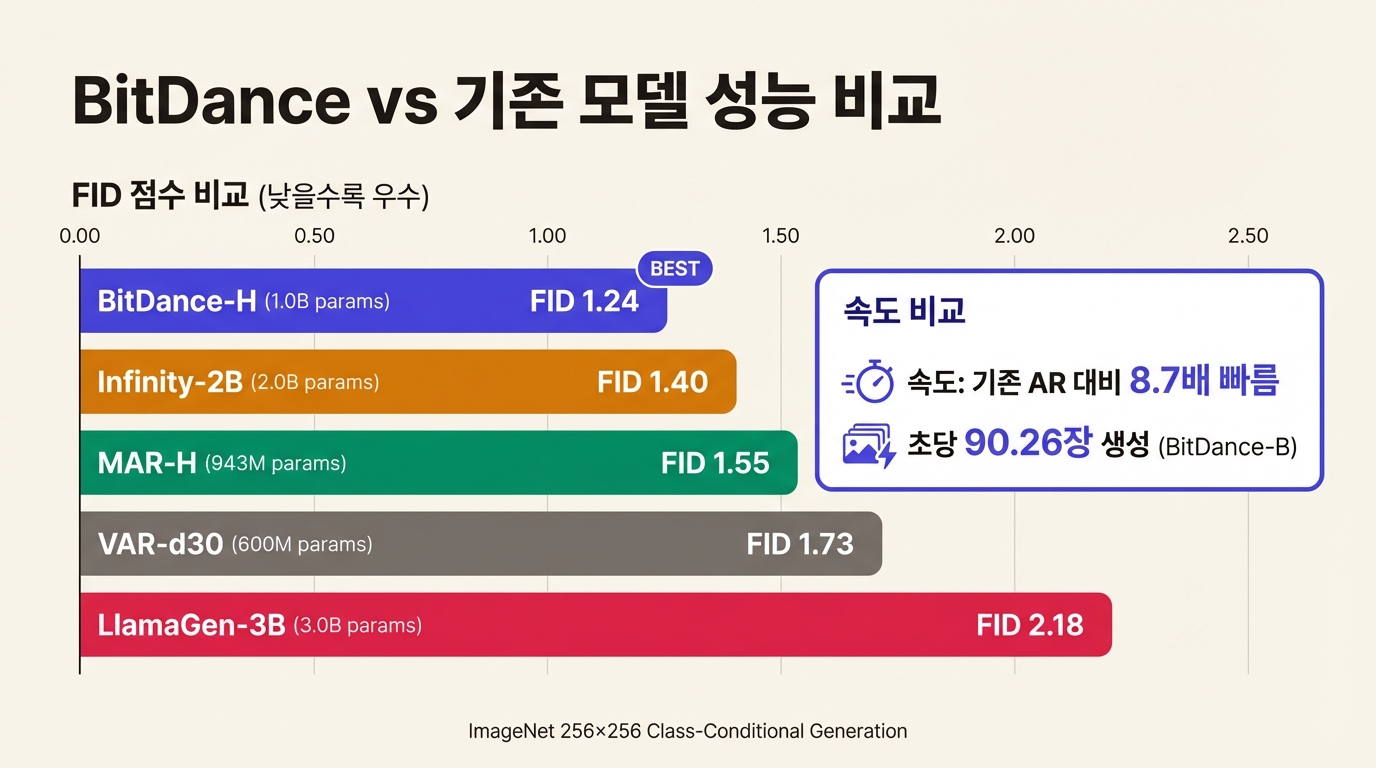 BitDance vs 기존 모델 성능 비교

FID 점수 비교 (낮을수록 우수)

0.00 0.50 1.00 1.50 2.00 2.50

BEST

BitDance-H (1.0B params) FID 1.24

Infinity-2B (2.0B params) FID 1.40

MAR-H (943M params) FID 1.55

VAR-d30 (600M params) FID 1.73

LlamaGen-3B (3.0B params) FID 2.18

속도 비교

속도: 기존 AR 대비 8.7배 빠름

초당 90.26장 생성 (BitDance-B)

ImageNet 256×256 Class-Conditional Generation